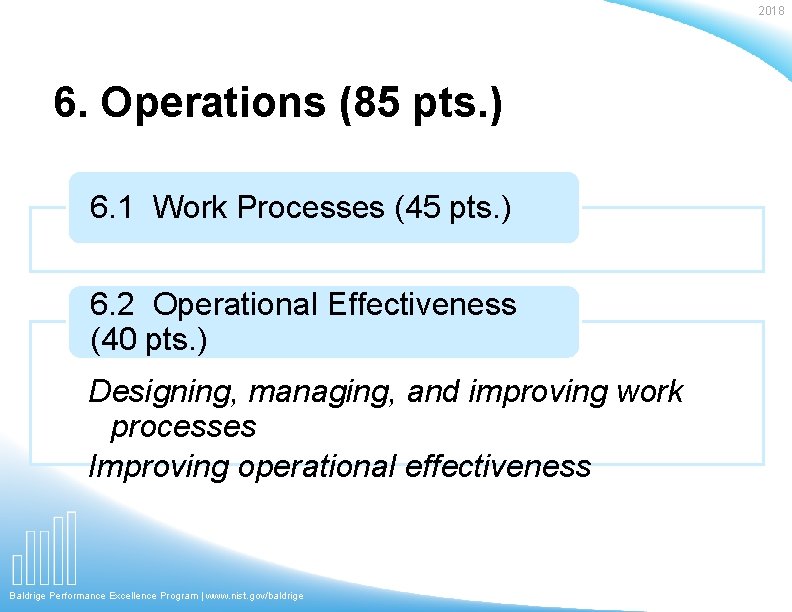 2018

6. Operations (85 pts.)

6.1 Work Processes (45 pts.)

6.2 Operational Effectiveness (40 pts.)

Designing, managing, and improving work processes

Improving operational effectiveness

Baldrige Performance Excellence Program | www.nist.gov/baldrige